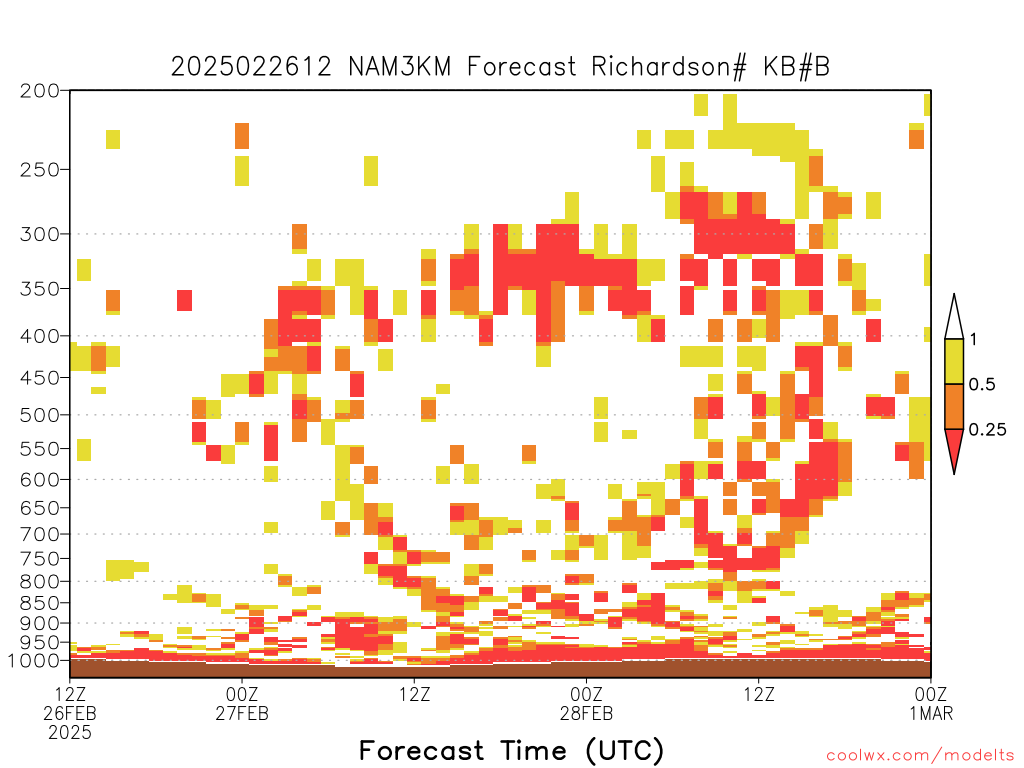 2025022612 NAM3KM Forecast Richardson# KB#B

200
250
300
350
400
450
500
550
600
650
700
750
800
850
900
950
1000

1
0.5
0.25

12Z
26FEB
2025

00Z
27FEB

12Z

00Z
28FEB

12Z

00Z
1MAR

Forecast Time (UTC)

coolwx.com/modelts